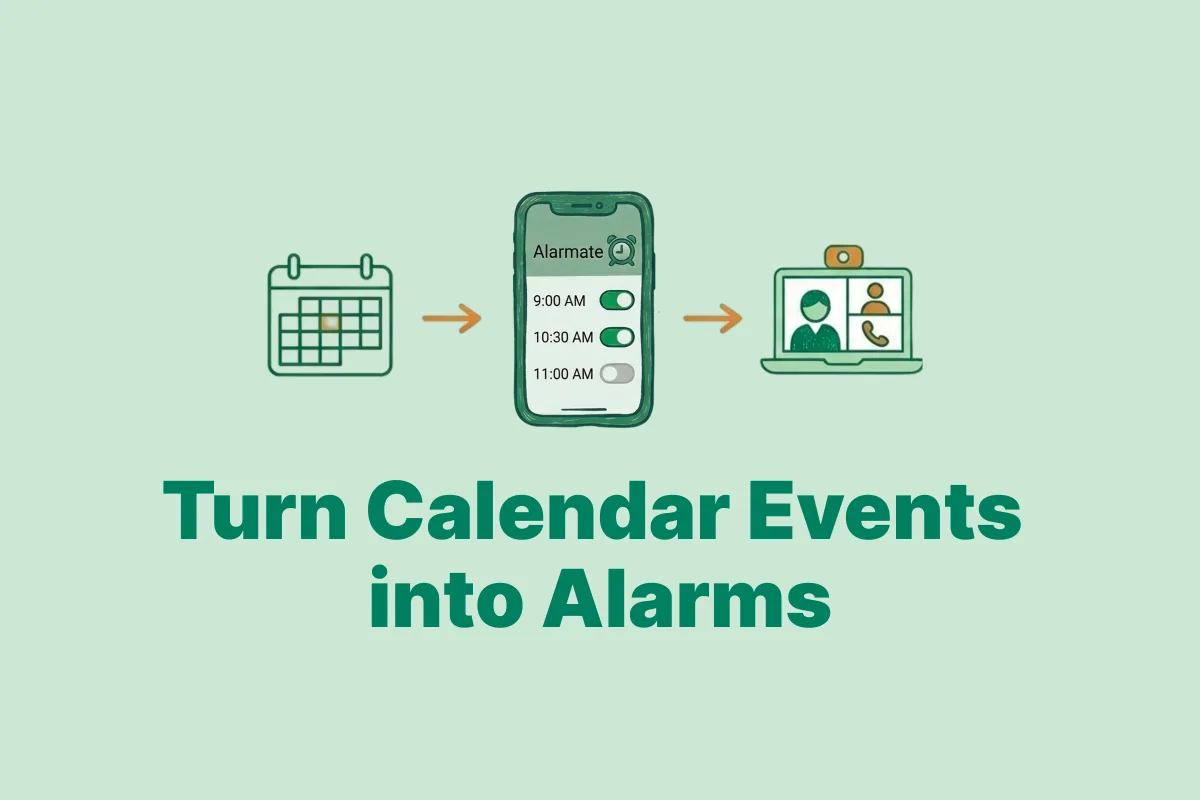 Alarmate

9:00 AM

10:30 AM

11:00 AM

Turn Calendar Events into Alarms